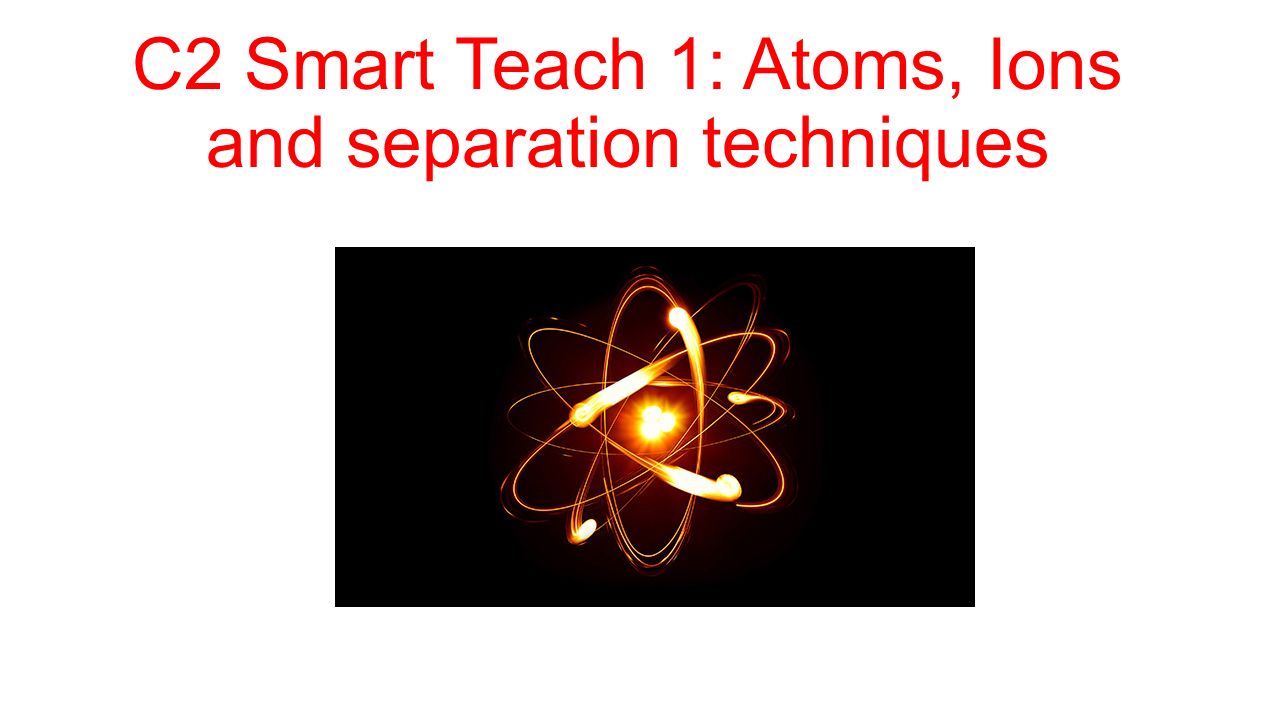 C2 Smart Teach 1: Atoms, Ions and separation techniques